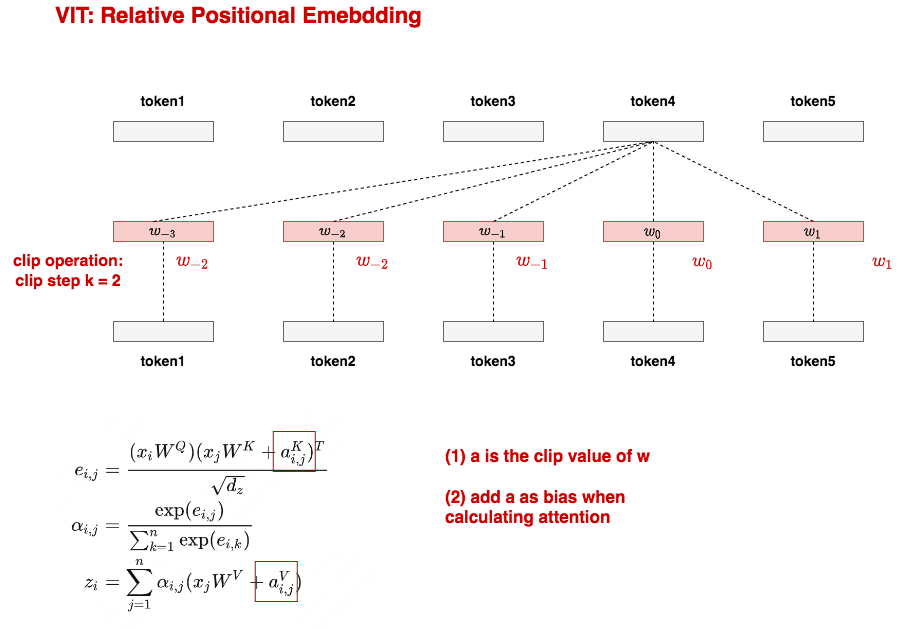 VIT: Relative Positional Emebdding

token1 token2 token3 token4 token5

$w_{-3}$ $w_{-2}$ $w_{-1}$ $w_0$ $w_1$

clip operation:
clip step k = 2

$w_{-2}$ $w_{-2}$ $w_{-1}$ $w_0$ $w_1$

token1 token2 token3 token4 token5

$e_{i,j} = \frac{(x_i W^Q)(x_j W^K + a_{i,j}^K)^T}{\sqrt{d_z}}$

$\alpha_{i,j} = \frac{\exp(e_{i,j})}{\sum_{k=1}^{n} \exp(e_{i,k})}$

$z_i = \sum_{j=1}^{n} \alpha_{i,j}(x_j W^V + a_{i,j}^V)$

(1) a is the clip value of w

(2) add a as bias when calculating attention